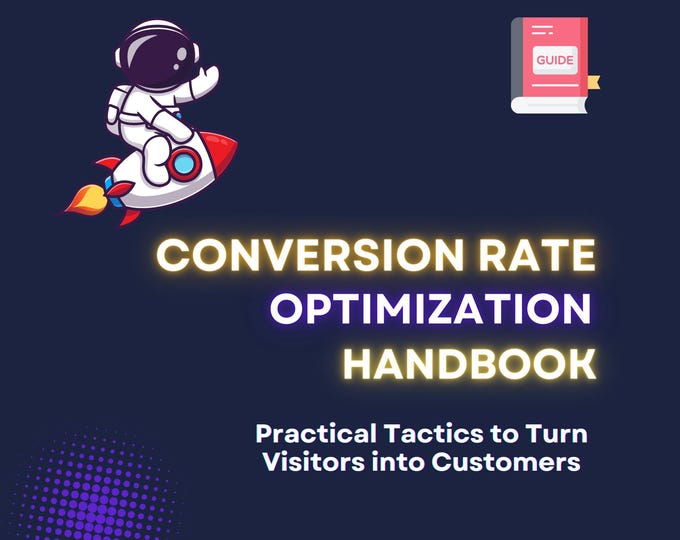 GUIDE

CONVERSION RATE OPTIMIZATION HANDBOOK

Practical Tactics to Turn Visitors into Customers